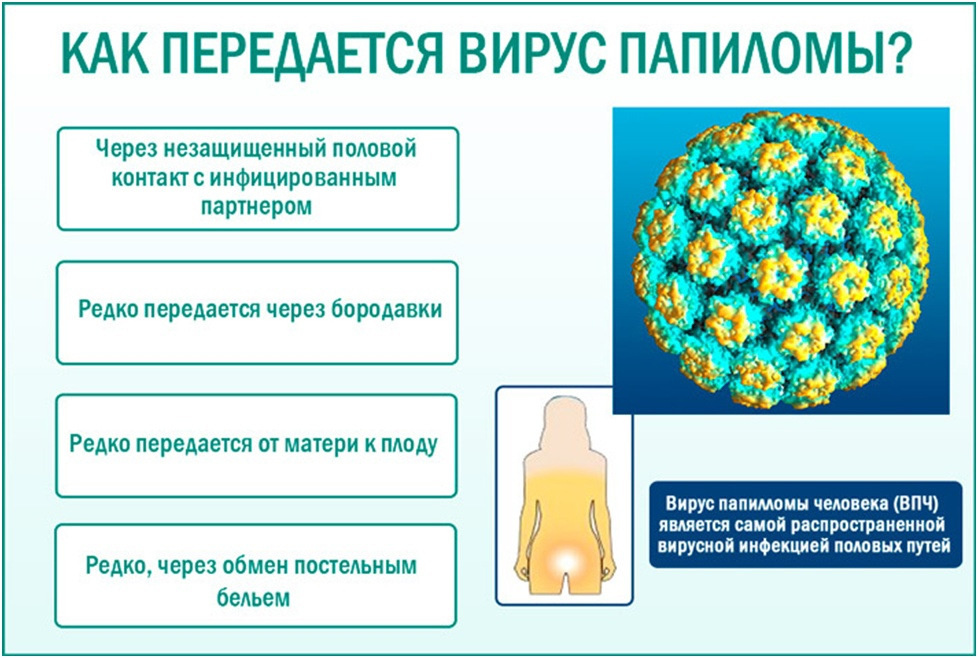 КАК ПЕРЕДАЕТСЯ ВИРУС ПАПИЛОМЫ?

Через незащищенный половой контакт с инфицированным партнером

Редко передается через бородавки

Редко передается от матери к плоду

Редко, через обмен постельным бельем

Вирус папилломы человека (ВПЧ) является самой распространенной вирусной инфекцией половых путей